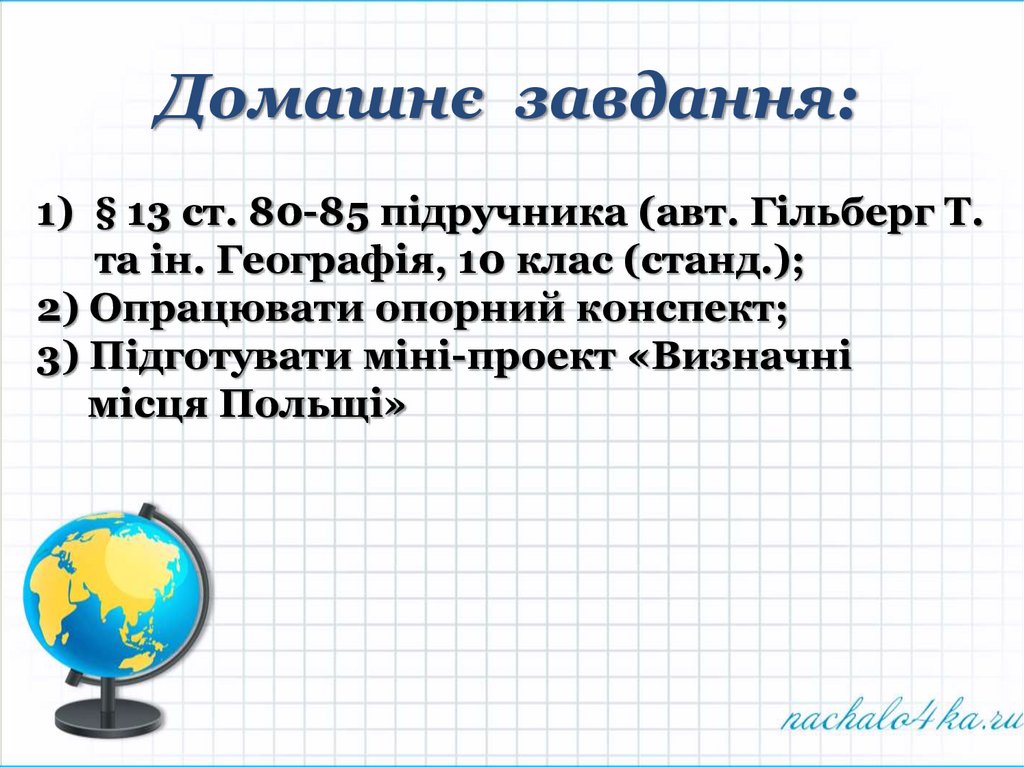 Домашнє завдання:

1) § 13 ст. 80-85 підручника (авт. Гільберг Т. та ін. Географія, 10 клас (станд.);
2) Опрацювати опорний конспект;
3) Підготувати міні-проект «Визначні місця Польщі»

nachalo4ka.ru